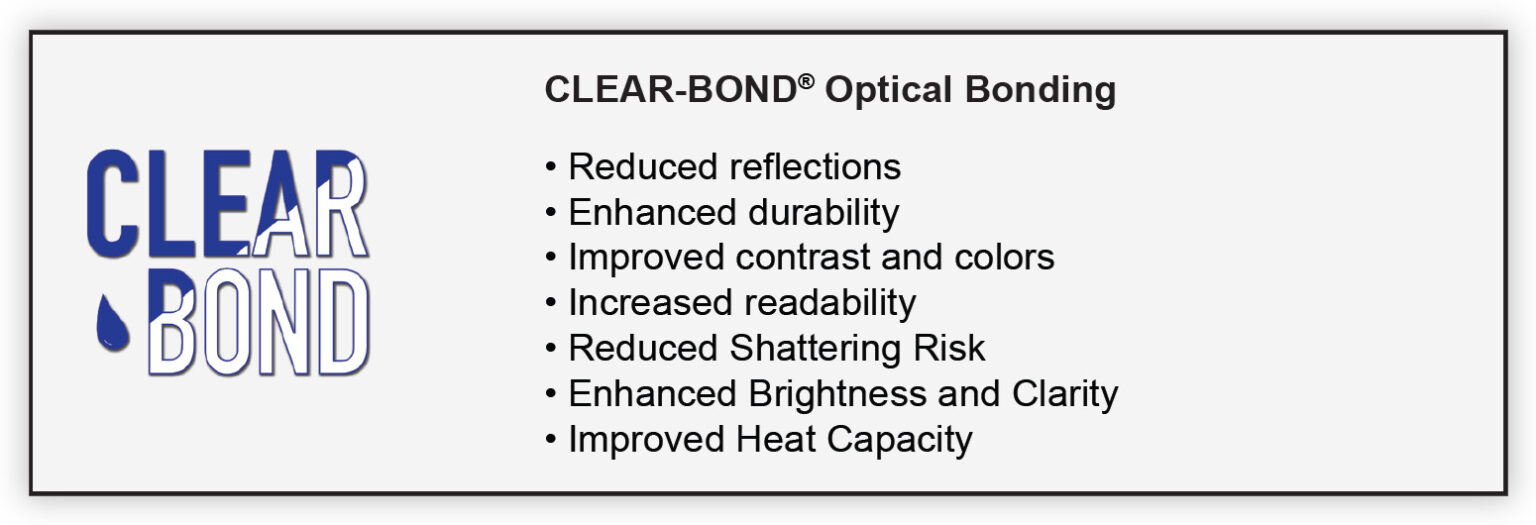 CLEAR
BOND

CLEAR-BOND® Optical Bonding

• Reduced reflections
• Enhanced durability
• Improved contrast and colors
• Increased readability
• Reduced Shattering Risk
• Enhanced Brightness and Clarity
• Improved Heat Capacity